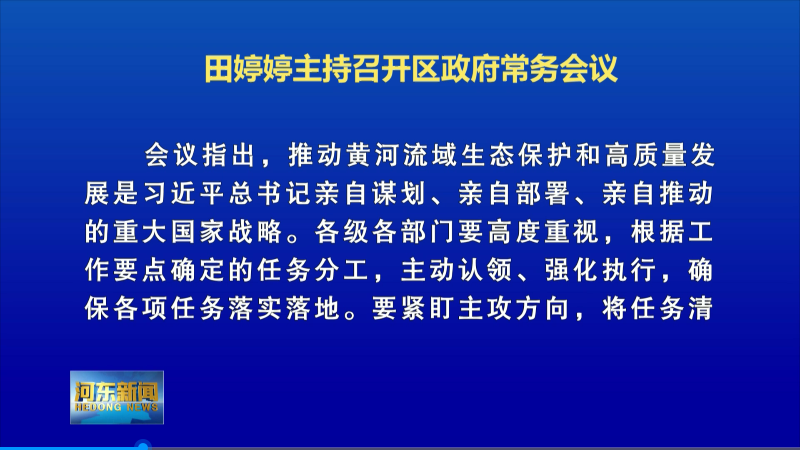 田婷婷主持召开区政府常务会议

会议指出，推动黄河流域生态保护和高质量发展是习近平总书记亲自谋划、亲自部署、亲自推动的重大国家战略。各级各部门要高度重视，根据工作要点确定的任务分工，主动认领、强化执行，确保各项任务落实落地。要紧盯主攻方向，将任务清

河东新闻
HEDONG NEWS